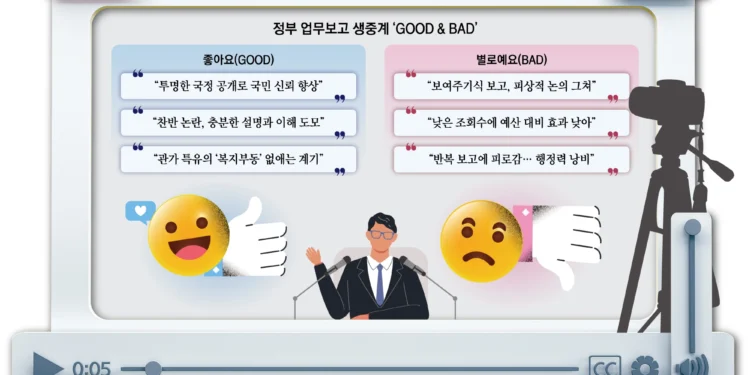 정부 업무보고 생중계 'GOOD & BAD'

좋아요(GOOD)

"투명한 국정 공개로 국민 신뢰 향상"

"찬반 논란, 충분한 설명과 이해 도모"

"관가 특유의 '복지부동' 없애는 계기"

별로예요(BAD)

"보여주기식 보고, 피상적 논의 그쳐"

"낮은 조회수에 예산 대비 효과 낮아"

"반복 보고에 피로감… 행정력 낭비"

0:05

CC